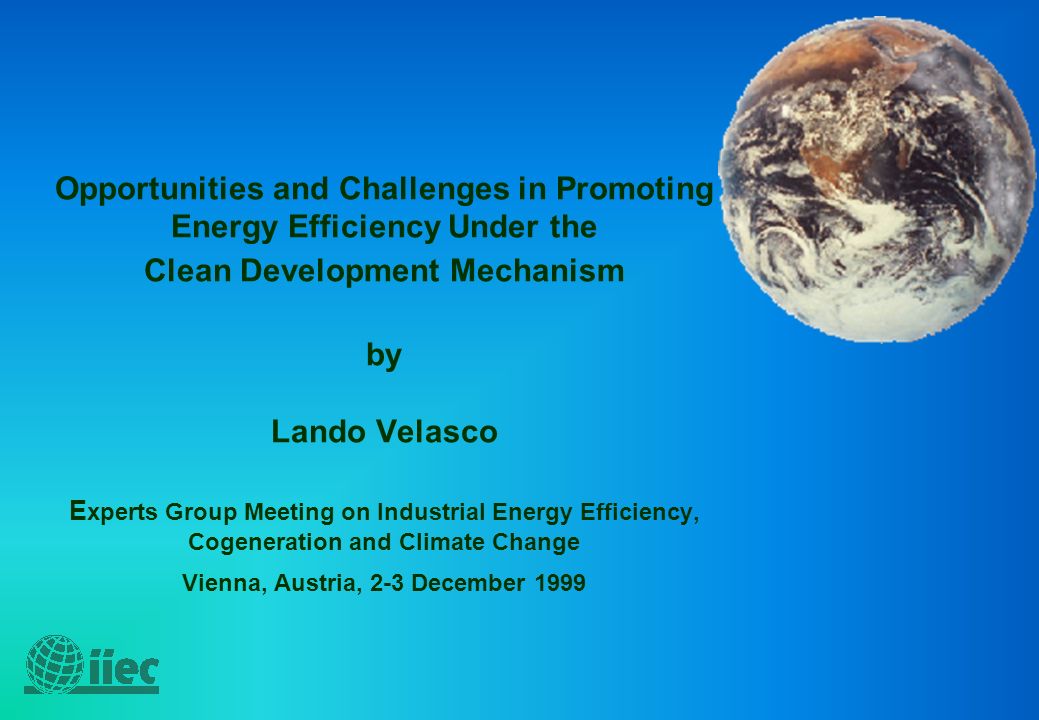 Opportunities and Challenges in Promoting Energy Efficiency Under the Clean Development Mechanism

by

Lando Velasco

Experts Group Meeting on Industrial Energy Efficiency, Cogeneration and Climate Change

Vienna, Austria, 2-3 December 1999

iiec